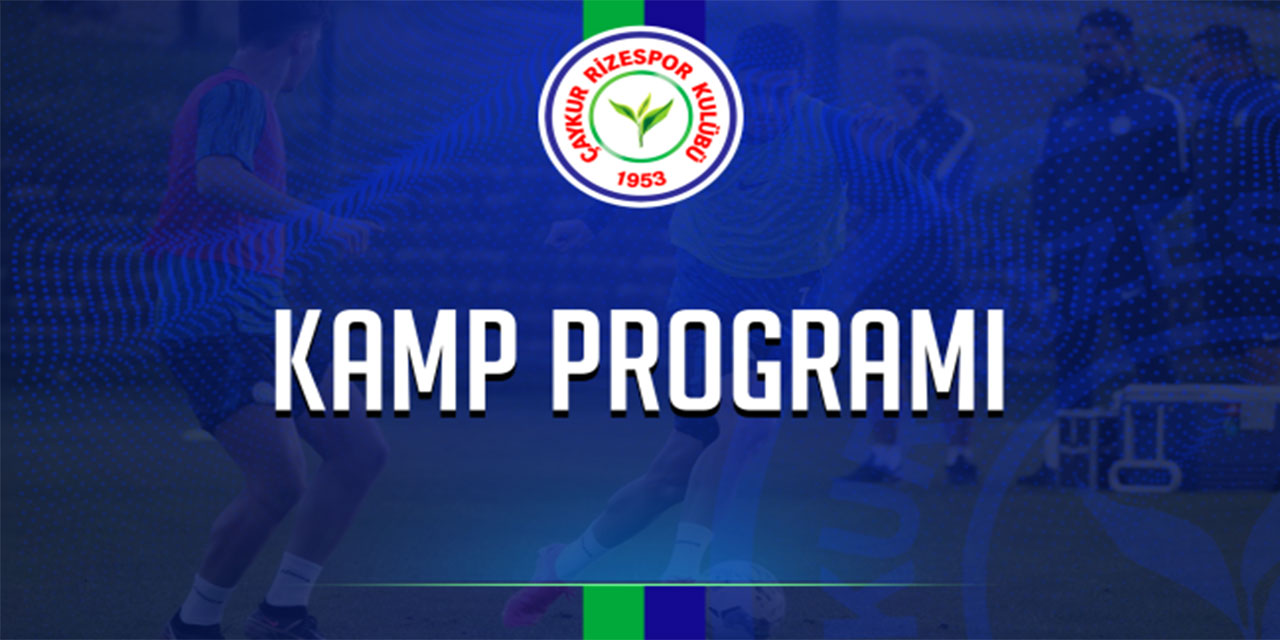 ÇAYKUR RİZESPOR KULÜBÜ
1953

KAMP PROGRAMI